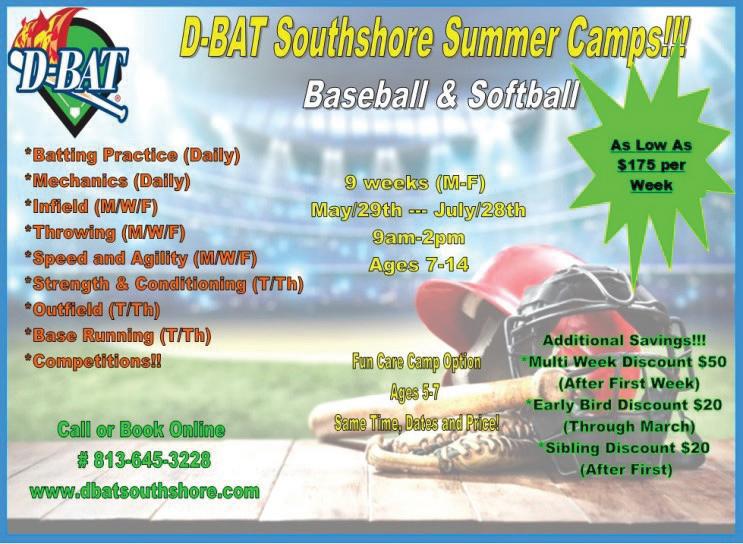 D-BAT

D-BAT Southshore Summer Camps!!!

Baseball & Softball

As Low As $175 per Week

*Batting Practice (Daily)
*Mechanics (Daily)
*Infield (M/W/F)
*Throwing (M/W/F)
*Speed and Agility (M/W/F)
*Strength & Conditioning (T/Th)
*Outfield (T/Th)
*Base Running (T/Th)
*Competitions!!

9 weeks (M-F)
May/29th --- July/28th
9am-2pm
Ages 7-14

Fun Care Camp Option
Ages 5-7
Same Time, Dates and Price!

Additional Savings!!!
*Multi Week Discount $50 (After First Week)
*Early Bird Discount $20 (Through March)
*Sibling Discount $20 (After First)

Call or Book Online
# 813-645-3228
www.dbatsouthshore.com